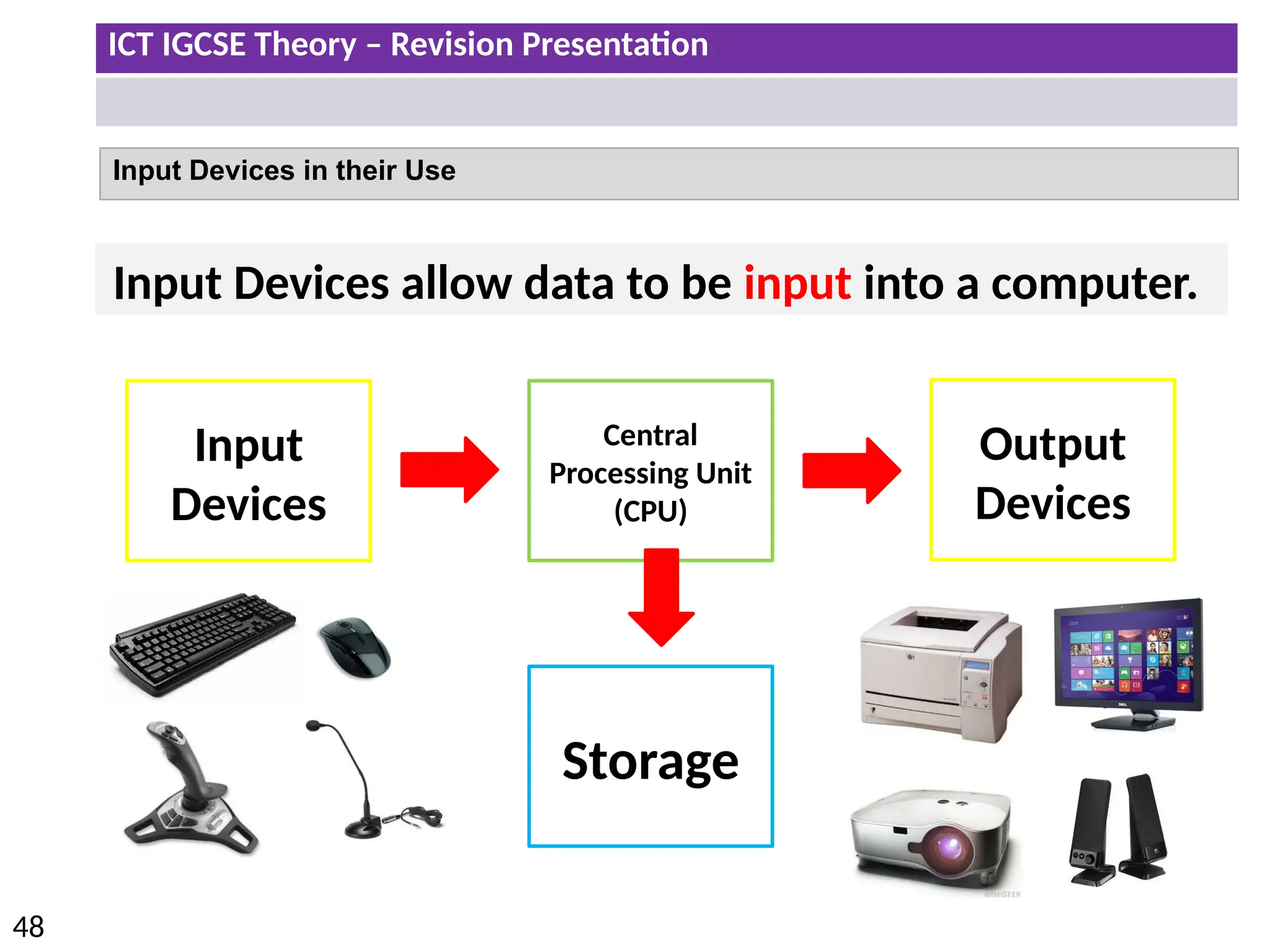 ICT IGCSE Theory – Revision Presentation

Input Devices in their Use

Input Devices allow data to be input into a computer.

Input Devices

Central Processing Unit (CPU)

Output Devices

Storage

wiseGEEK

48